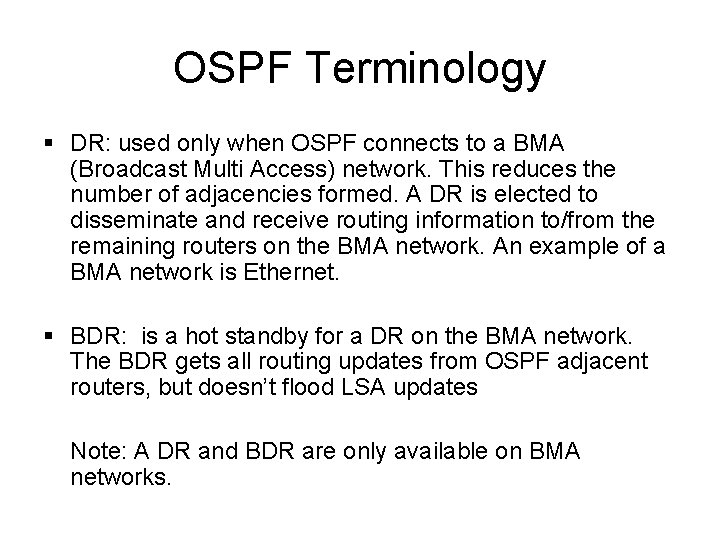 OSPF Terminology

▪ DR: used only when OSPF connects to a BMA (Broadcast Multi Access) network. This reduces the number of adjacencies formed. A DR is elected to disseminate and receive routing information to/from the remaining routers on the BMA network. An example of a BMA network is Ethernet.

▪ BDR: is a hot standby for a DR on the BMA network. The BDR gets all routing updates from OSPF adjacent routers, but doesn't flood LSA updates

Note: A DR and BDR are only available on BMA networks.